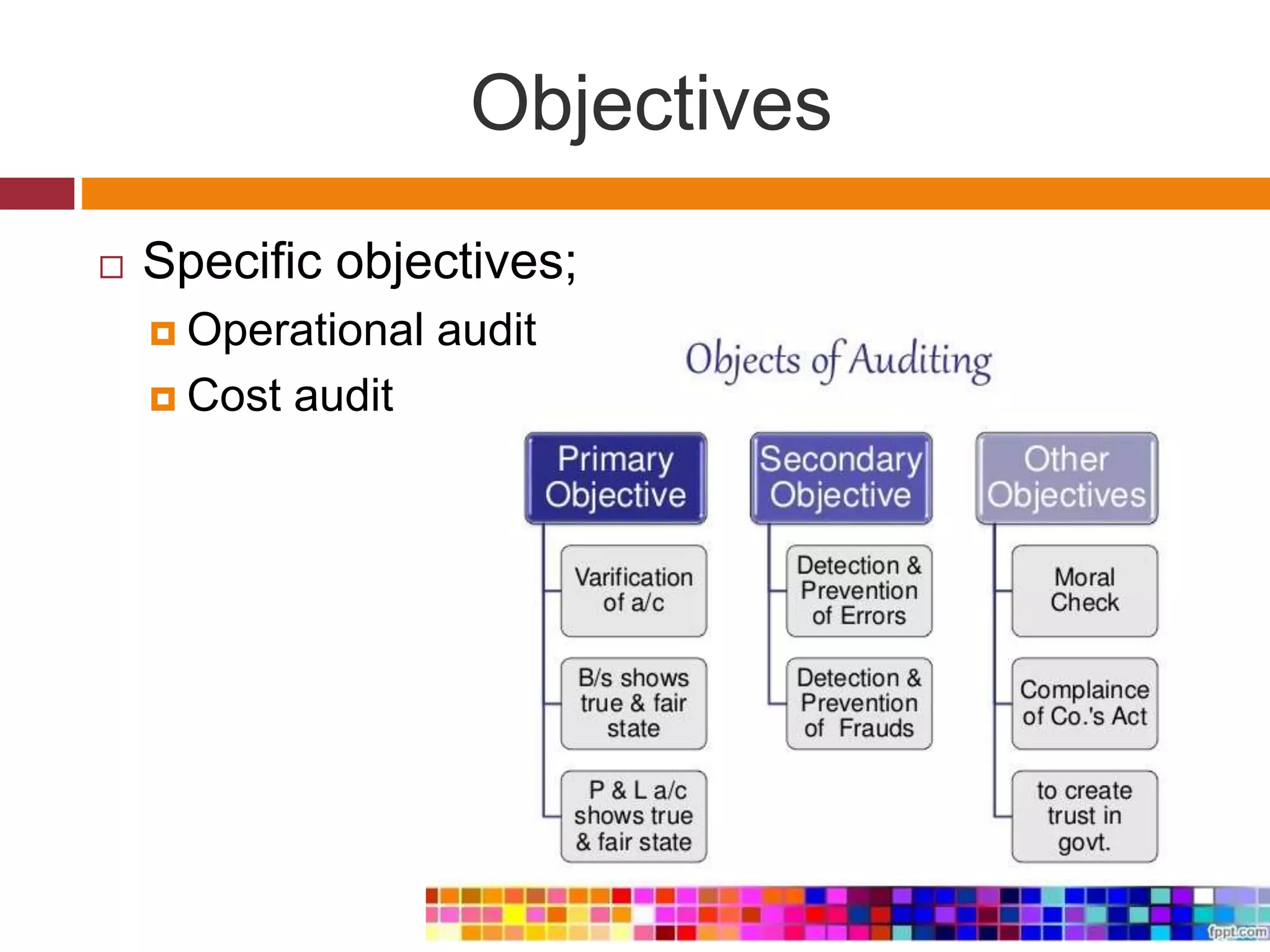 Objectives

Specific objectives;

Operational audit

Cost audit

Objects of Auditing

Primary Objective

Varification of a/c

B/s shows true & fair state

P & L a/c shows true & fair state

Secondary Objective

Detection & Prevention of Errors

Detection & Prevention of Frauds

Other Objectives

Moral Check

Complaince of Co.'s Act

to create trust in govt.

fppt.com